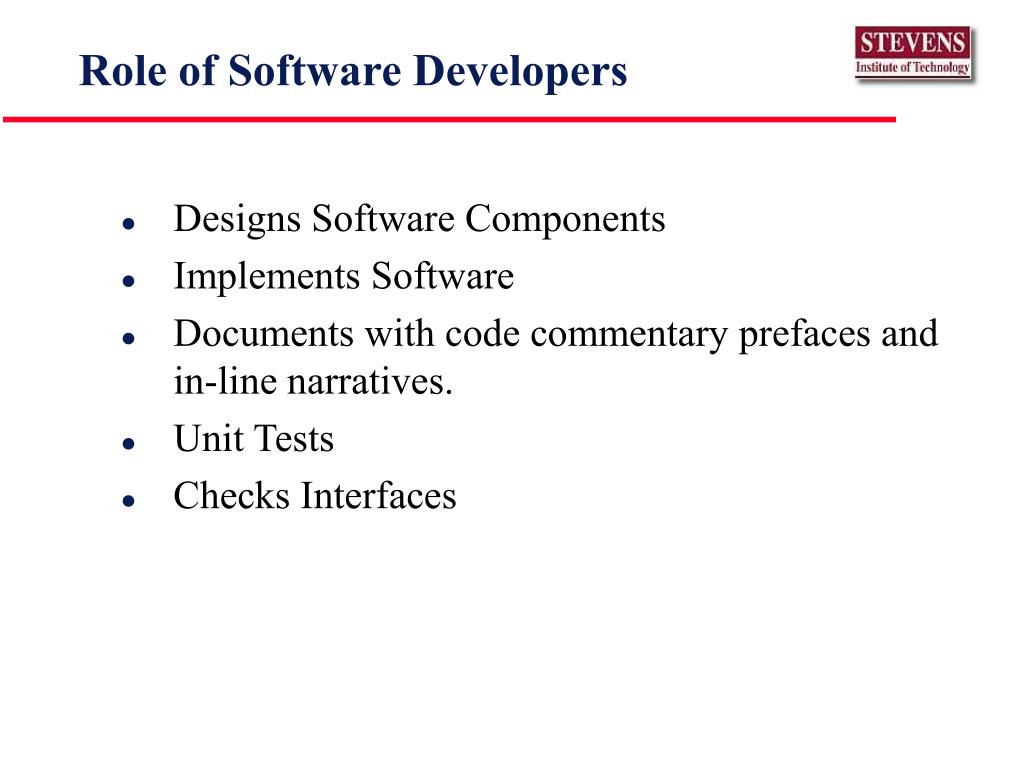 Role of Software Developers

STEVENS
Institute of Technology

- Designs Software Components
- Implements Software
- Documents with code commentary prefaces and in-line narratives.
- Unit Tests
- Checks Interfaces